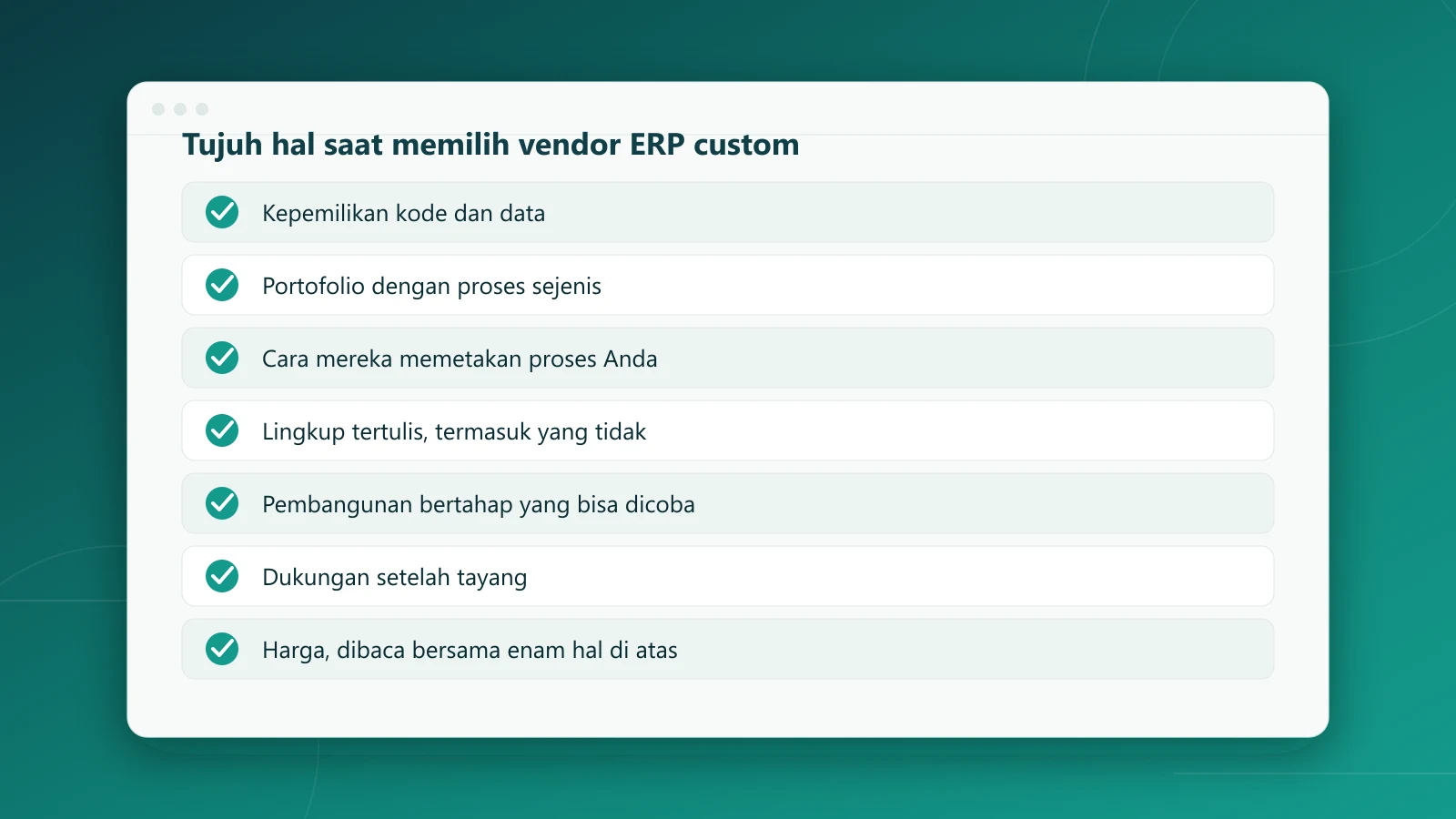 Tujuh hal saat memilih vendor ERP custom

Kepemilikan kode dan data

Portofolio dengan proses sejenis

Cara mereka memetakan proses Anda

Lingkup tertulis, termasuk yang tidak

Pembangunan bertahap yang bisa dicoba

Dukungan setelah tayang

Harga, dibaca bersama enam hal di atas